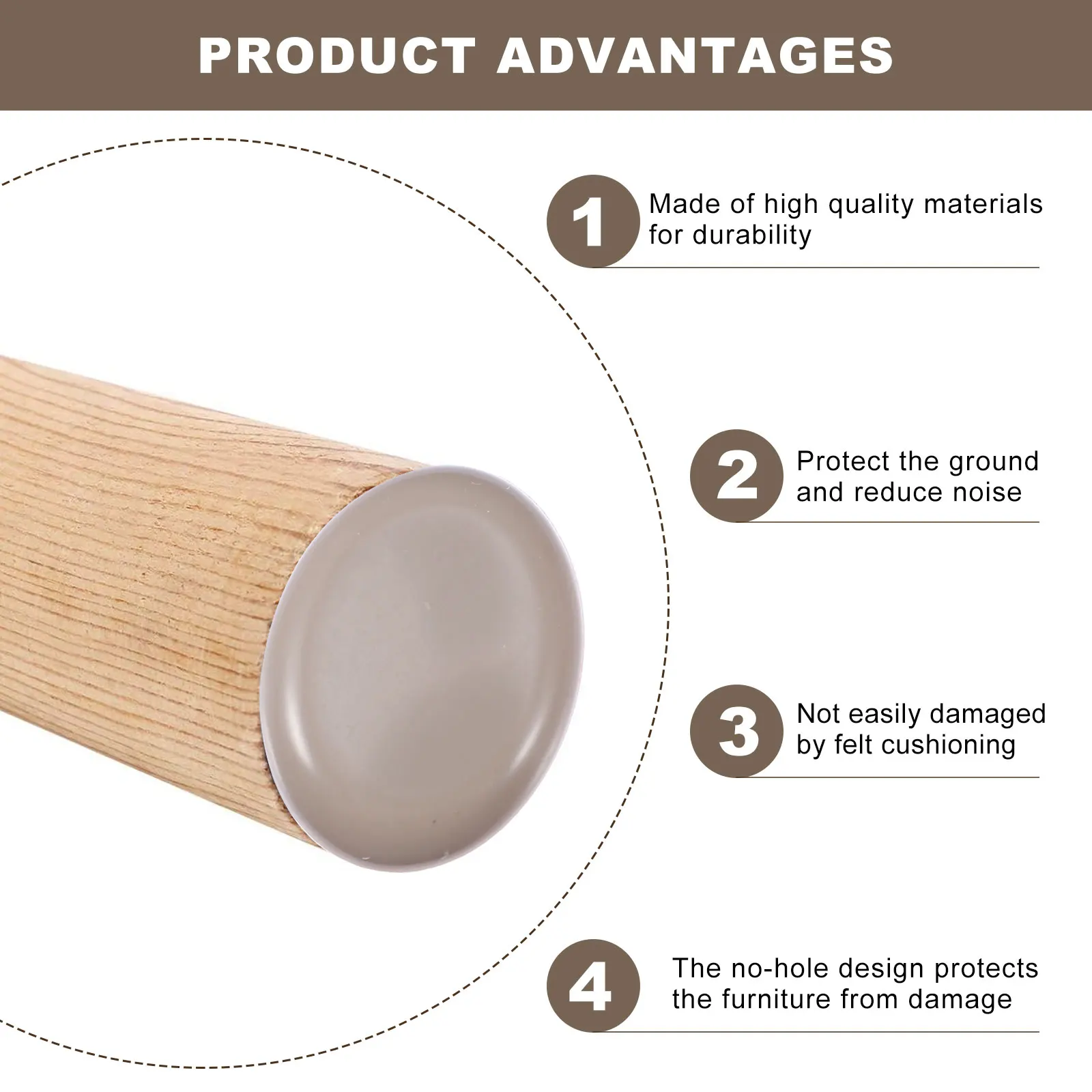 PRODUCT ADVANTAGES

1 Made of high quality materials for durability

2 Protect the ground and reduce noise

3 Not easily damaged by felt cushioning

4 The no-hole design protects the furniture from damage